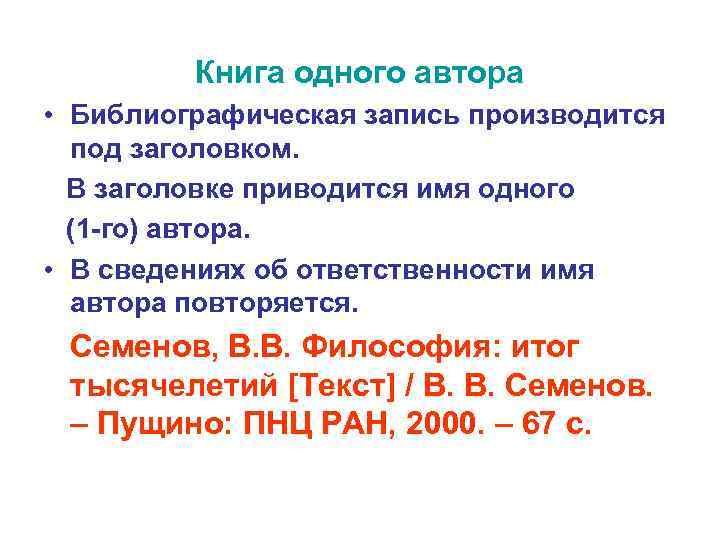 Книга одного автора

• Библиографическая запись производится под заголовком.

В заголовке приводится имя одного (1-го) автора.

• В сведениях об ответственности имя автора повторяется.

Семенов, В.В. Философия: итог тысячелетий [Текст] / В. В. Семенов. – Пущино: ПНЦ РАН, 2000. – 67 с.